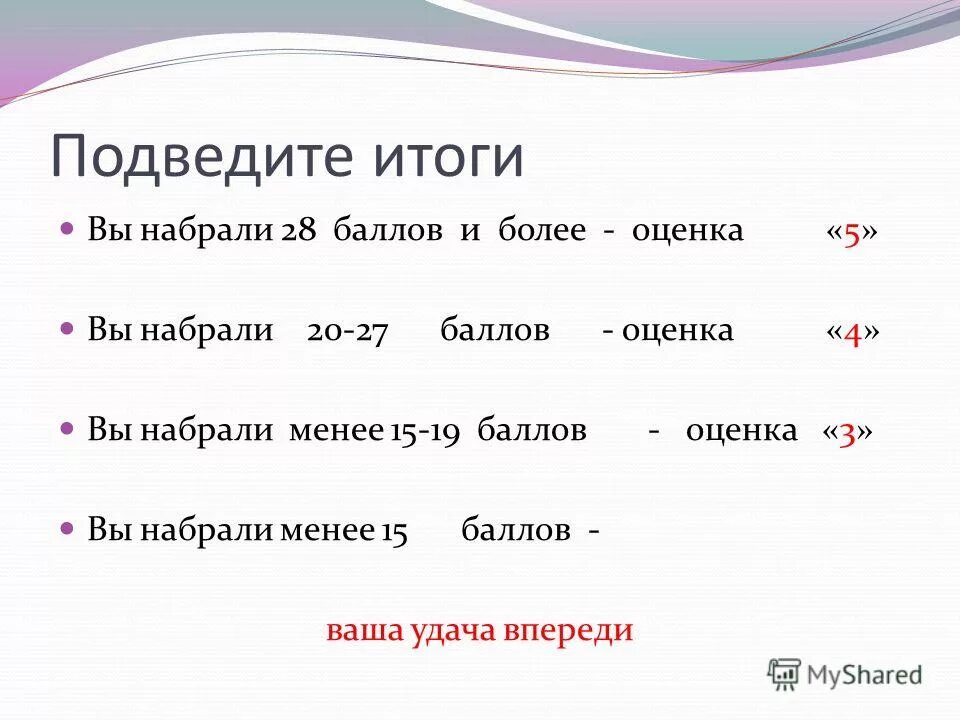 Подведите итоги

Вы набрали 28 баллов и более - оценка «5»

Вы набрали 20-27 баллов - оценка «4»

Вы набрали менее 15-19 баллов - оценка «3»

Вы набрали менее 15 баллов -

ваша удача впереди

MyShared